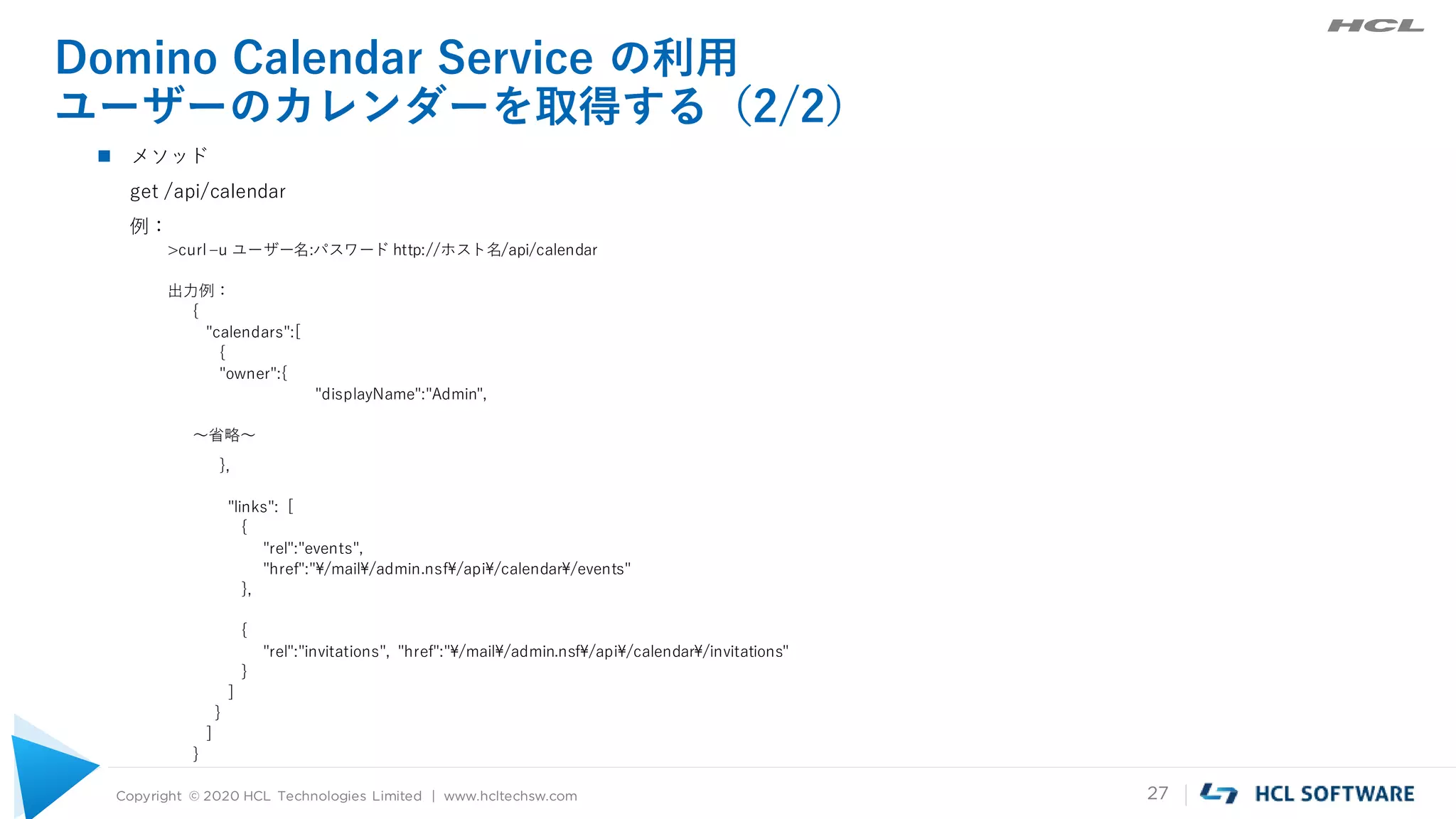 HCL

Domino Calendar Service の利用
ユーザーのカレンダーを取得する（2/2）

■ メソッド

get /api/calendar

例：

>curl –u ユーザー名:パスワード http://ホスト名/api/calendar

出力例：
{
"calendars":[
{
"owner":{
"displayName":"Admin",

～省略～

},

"links": [
{
"rel":"events",
"href":"¥/mail¥/admin.nsf¥/api¥/calendar¥/events"
},

{
"rel":"invitations", "href":"¥/mail¥/admin.nsf¥/api¥/calendar¥/invitations"
}
]
}
]
}

Copyright © 2020 HCL Technologies Limited | www.hcltechsw.com

27

HCL SOFTWARE